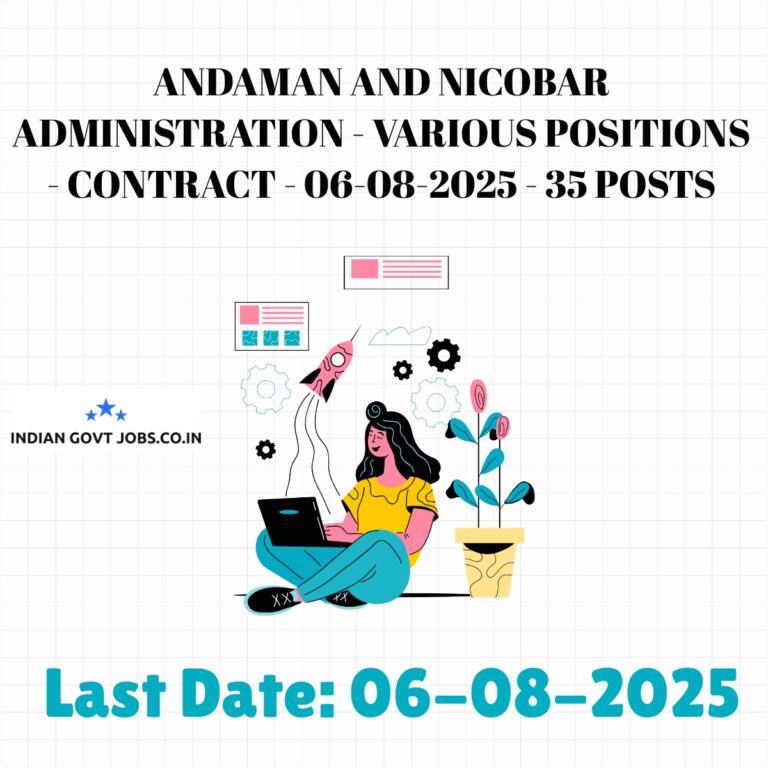 ANDAMAN AND NICOBAR ADMINISTRATION - VARIOUS POSITIONS - CONTRACT - 06-08-2025 - 35 POSTS

INDIAN GOVT JOBS.CO.IN

Last Date: 06-08-2025